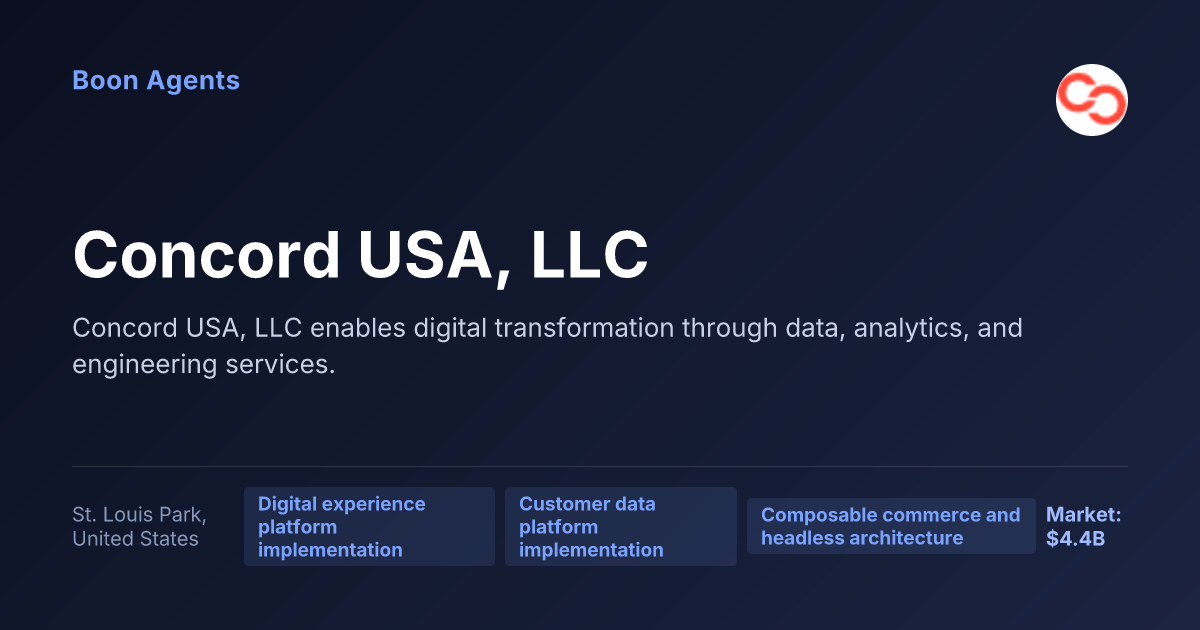 Boon Agents

Concord USA, LLC

Concord USA, LLC enables digital transformation through data, analytics, and engineering services.

St. Louis Park, United States

Digital experience platform implementation

Customer data platform implementation

Composable commerce and headless architecture

Market: $4.4B